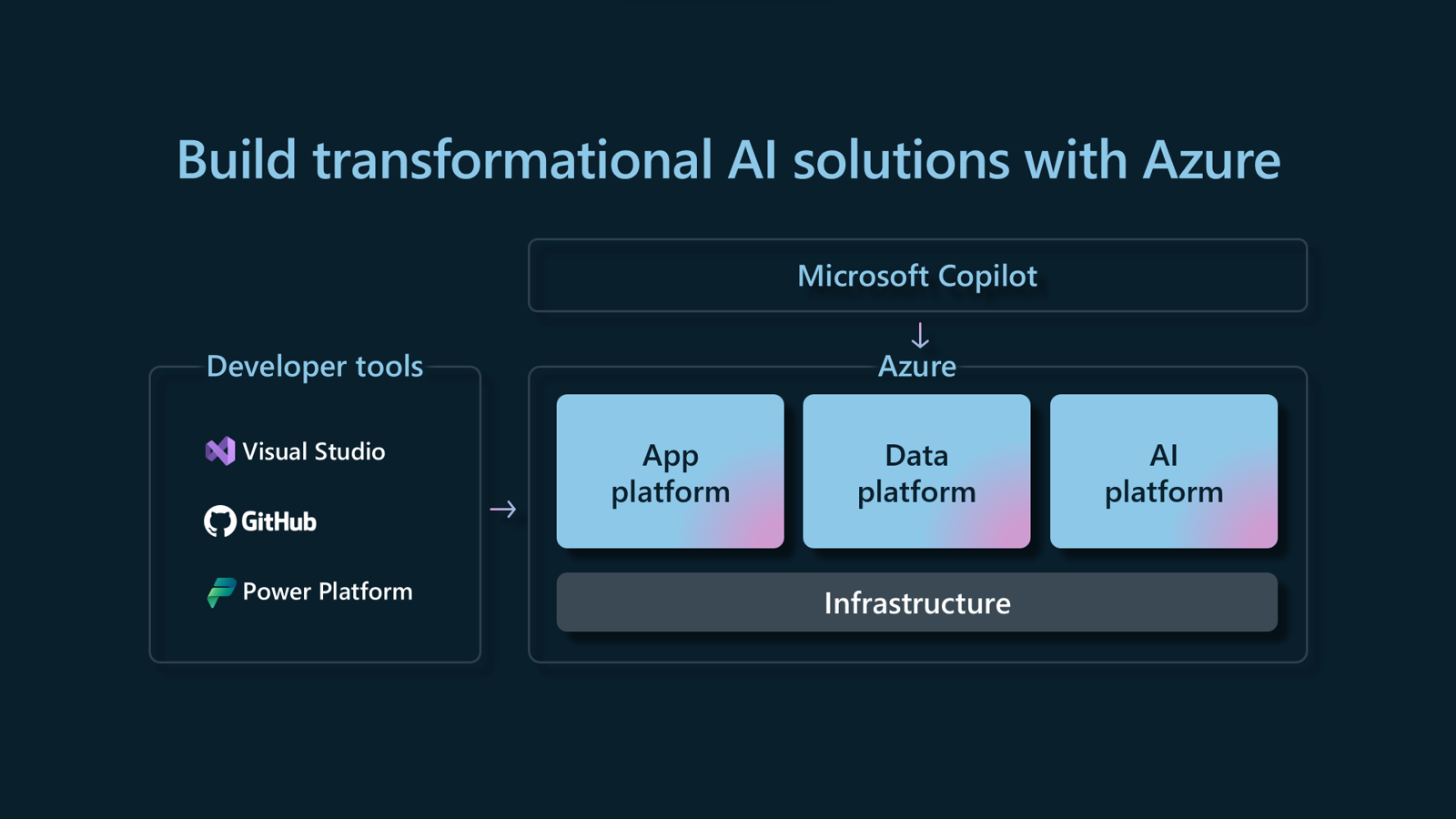 Build transformational AI solutions with Azure

Microsoft Copilot

Developer tools

Visual Studio

GitHub

Power Platform

Azure

App platform

Data platform

AI platform

Infrastructure